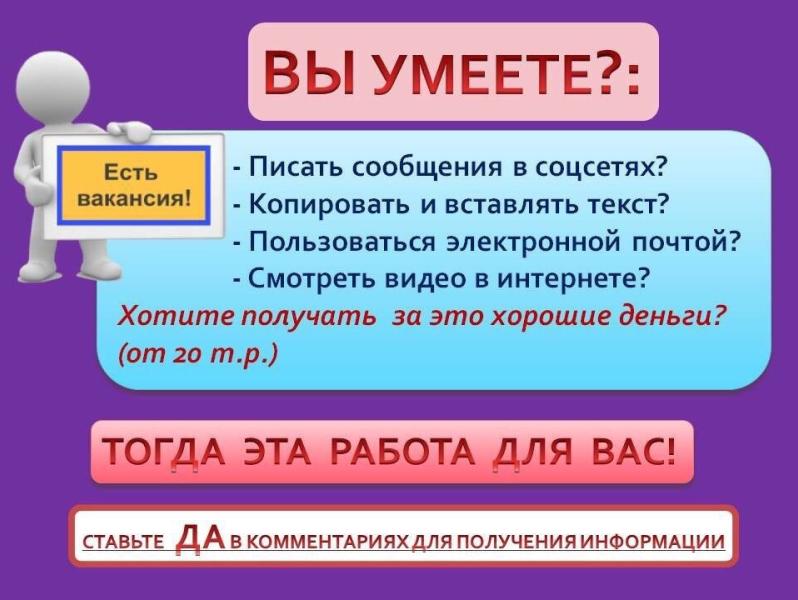 ВЫ УМЕЕТЕ?:

Есть вакансия!

- Писать сообщения в соцсетях?
- Копировать и вставлять текст?
- Пользоваться электронной почтой?
- Смотреть видео в интернете?

Хотите получать за это хорошие деньги? (от 20 т.р.)

ТОГДА ЭТА РАБОТА ДЛЯ ВАС!

СТАВЬТЕ ДА В КОММЕНТАРИЯХ ДЛЯ ПОЛУЧЕНИЯ ИНФОРМАЦИИ